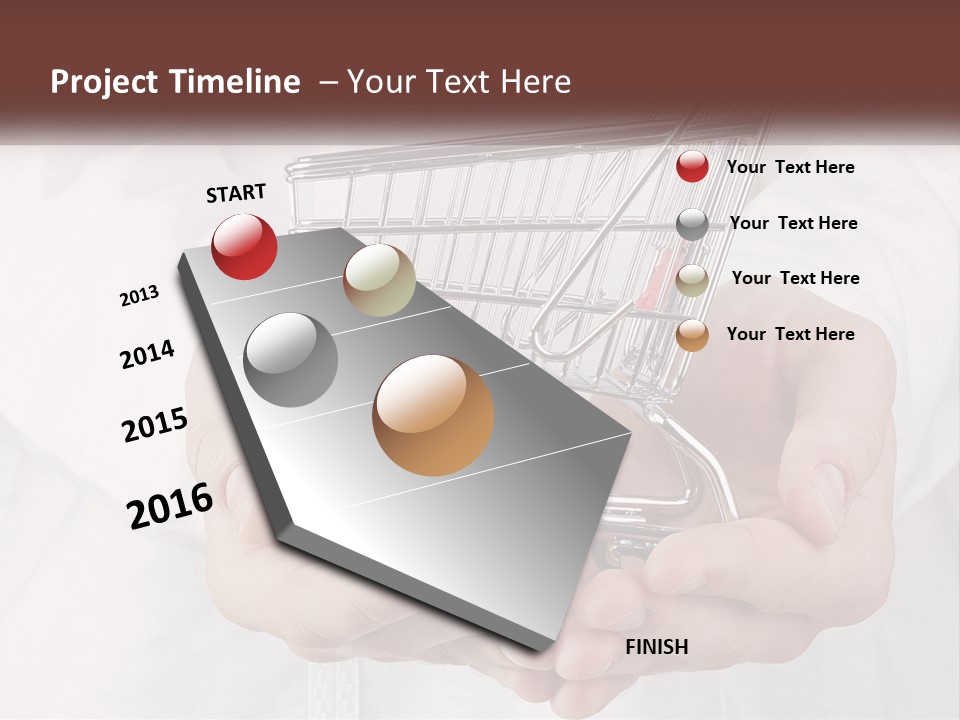 Project Timeline – Your Text Here

START

2013

2014

2015

2016

FINISH

Your Text Here

Your Text Here

Your Text Here

Your Text Here